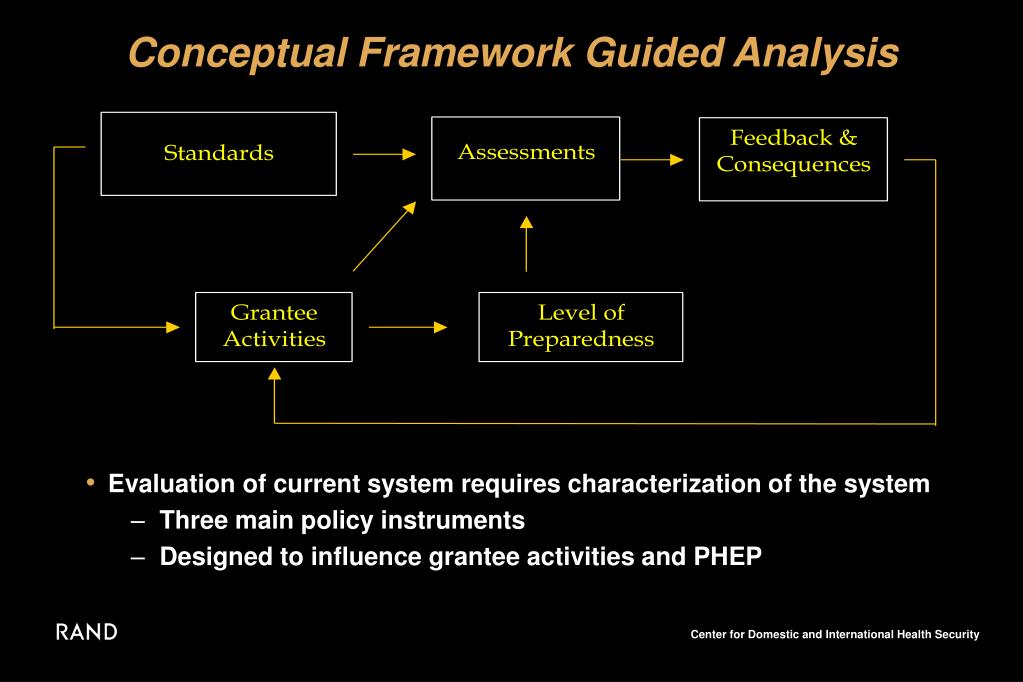 Conceptual Framework Guided Analysis

Standards

Assessments

Feedback & Consequences

Grantee Activities

Level of Preparedness

• Evaluation of current system requires characterization of the system
– Three main policy instruments
– Designed to influence grantee activities and PHEP

RAND

Center for Domestic and International Health Security